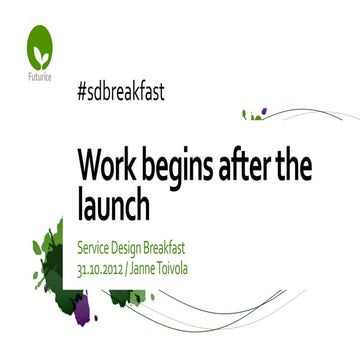 Futurice

#sdbreakfast

Work begins after the launch

Service Design Breakfast
31.10.2012 / Janne Toivola